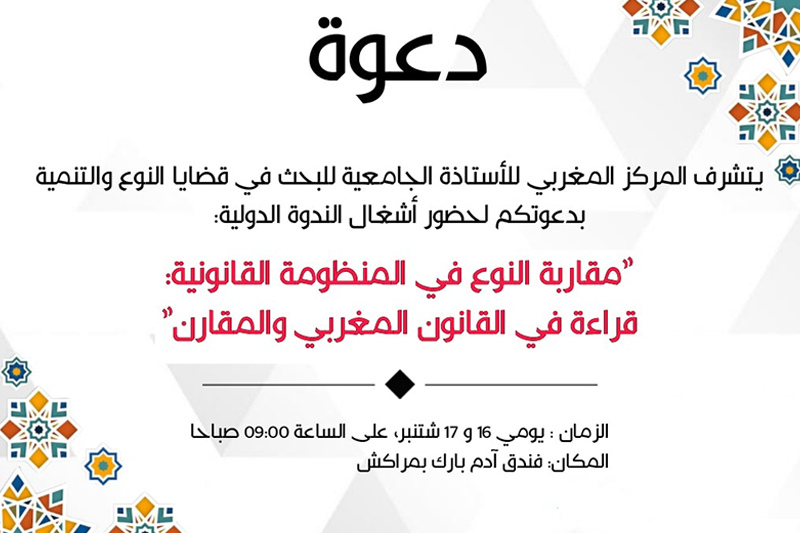 دعوة

يتشرف المركز المغربي للأستاذة الجامعية للبحث في قضايا النوع والتنمية بدعوتكم لحضور أشغال الندوة الدولية:

"مقاربة النوع في المنظومة القانونية: قراءة في القانون المغربي والمقارن"

الزمان : يومي 16 و 17 شتنبر، على الساعة 09:00 صباحا
المكان: فندق آدم بارك بمراكش